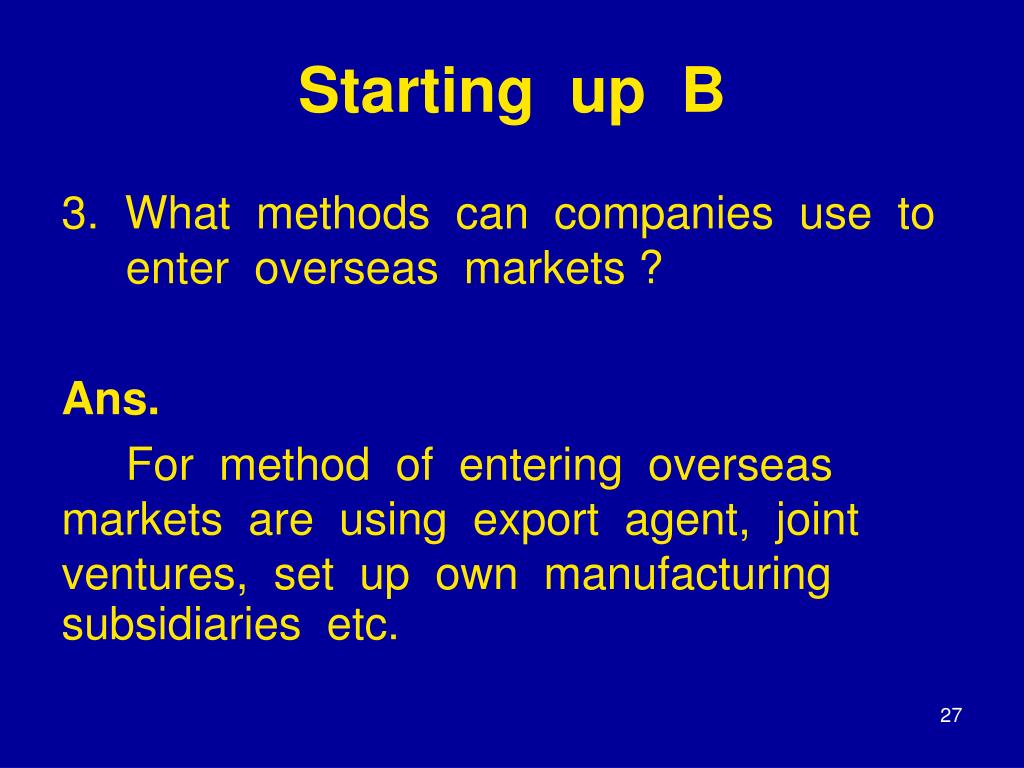 Starting up B

3. What methods can companies use to enter overseas markets ?

Ans.

For method of entering overseas markets are using export agent, joint ventures, set up own manufacturing subsidiaries etc.

27